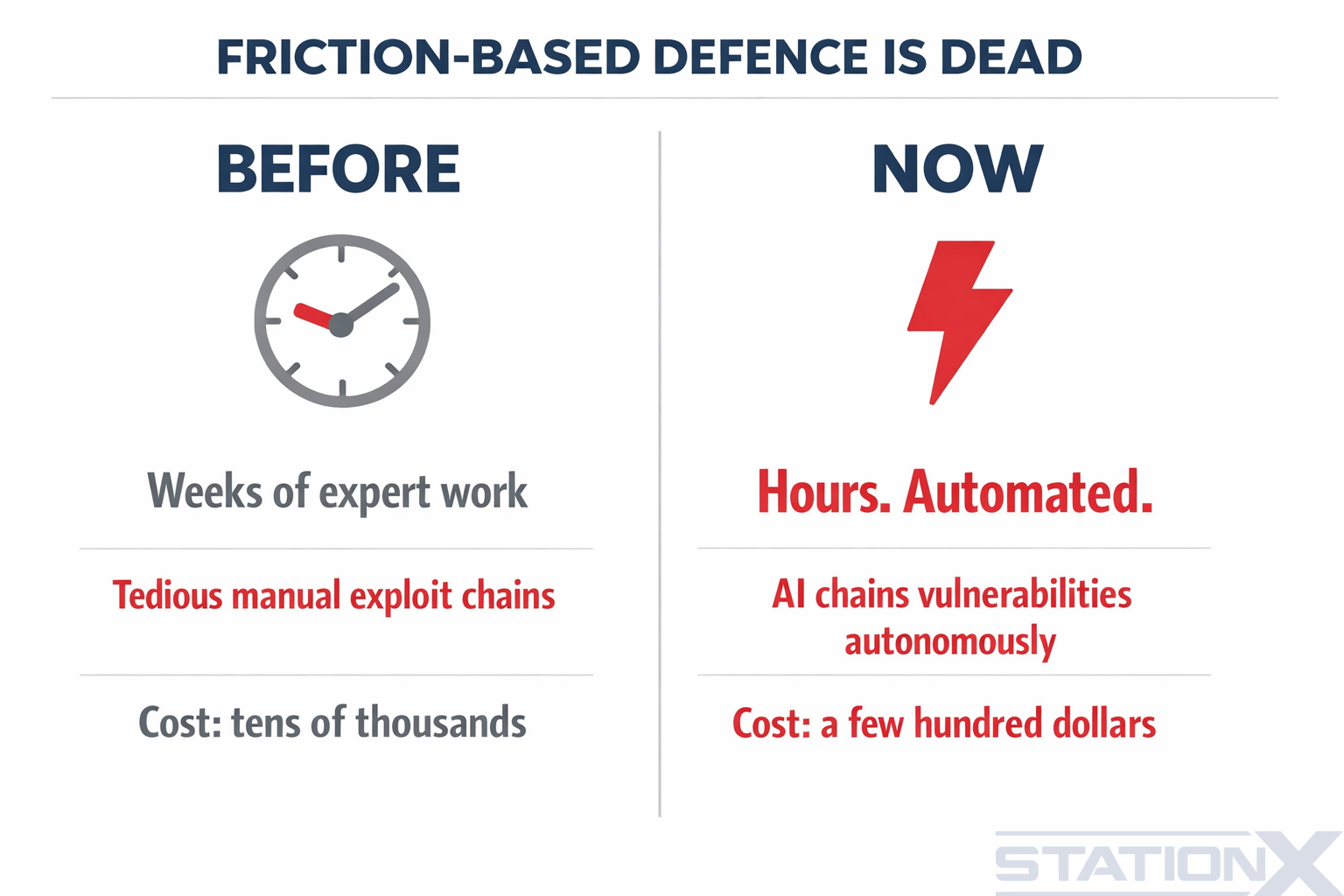 FRICTION-BASED DEFENCE IS DEAD

BEFORE

Weeks of expert work

Tedious manual exploit chains

Cost: tens of thousands

NOW

Hours. Automated.

AI chains vulnerabilities autonomously

Cost: a few hundred dollars

STATIONX